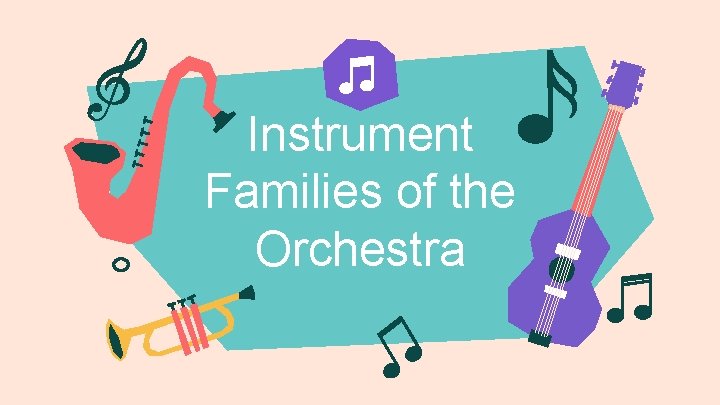 Instrument Families of the Orchestra